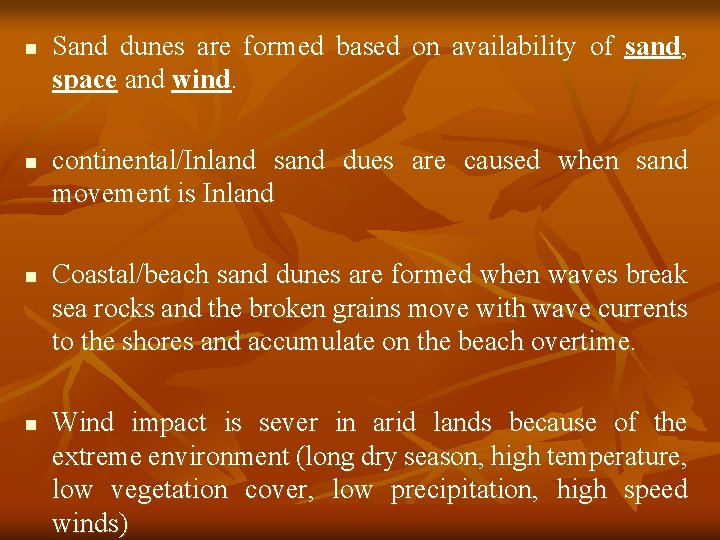 ▪ Sand dunes are formed based on availability of sand, space and wind.

▪ continental/Inland sand dues are caused when sand movement is Inland

▪ Coastal/beach sand dunes are formed when waves break sea rocks and the broken grains move with wave currents to the shores and accumulate on the beach overtime.

▪ Wind impact is sever in arid lands because of the extreme environment (long dry season, high temperature, low vegetation cover, low precipitation, high speed winds)